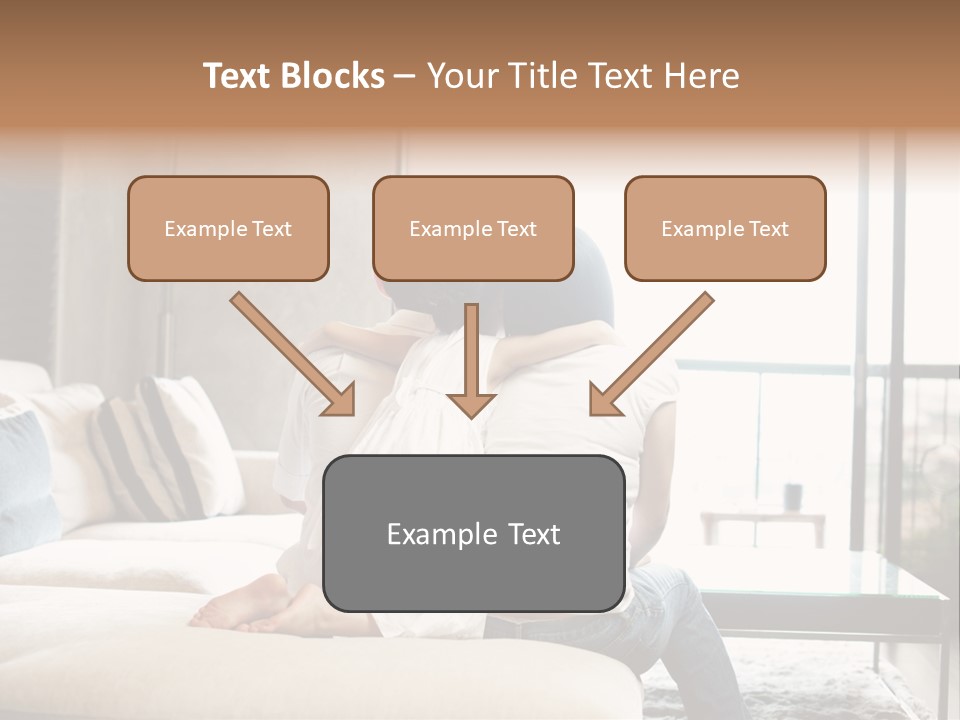 Text Blocks – Your Title Text Here

Example Text

Example Text

Example Text

Example Text